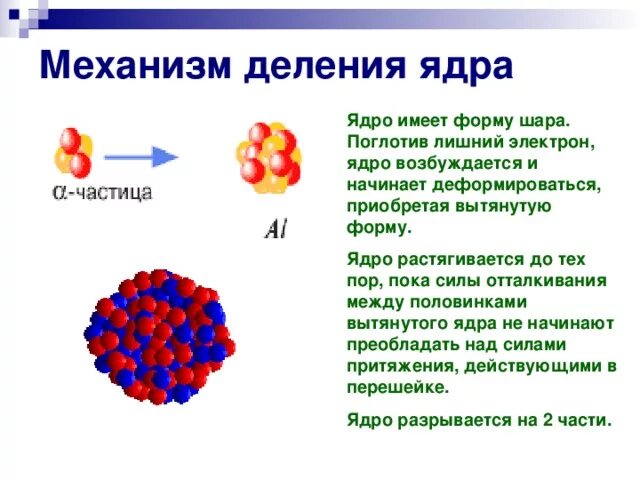 Механизм деления ядра

α-частица

Al

Ядро имеет форму шара. Поглотив лишний электрон, ядро возбуждается и начинает деформироваться, приобретая вытянутую форму.

Ядро растягивается до тех пор, пока силы отталкивания между половинками вытянутого ядра не начинают преобладать над силами притяжения, действующими в перешейке.

Ядро разрывается на 2 части.